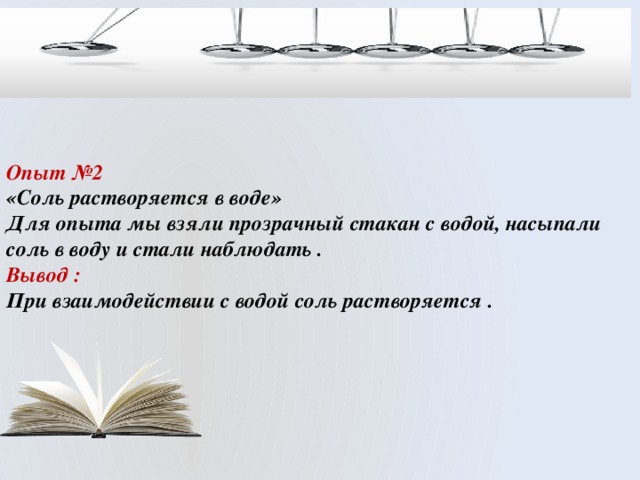 Опыт №2
«Соль растворяется в воде»
Для опыта мы взяли прозрачный стакан с водой, насыпали соль в воду и стали наблюдать .
Вывод :
При взаимодействии с водой соль растворяется .